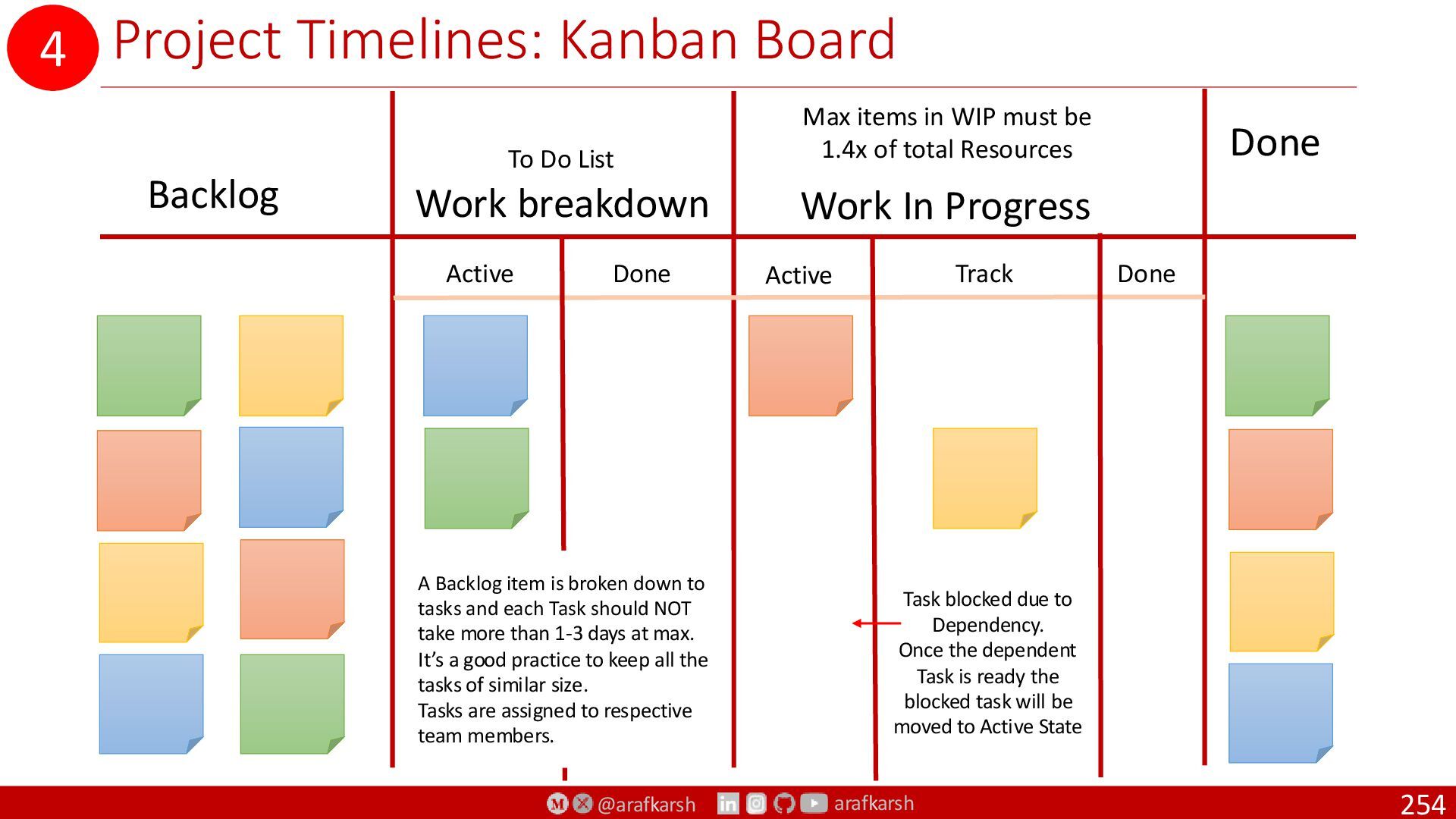 4 Project Timelines: Kanban Board

Backlog

To Do List
Work breakdown

Max items in WIP must be 1.4x of total Resources
Work In Progress

Done

Active

Done

Active

Track

Done

A Backlog item is broken down to tasks and each Task should NOT take more than 1-3 days at max.
It's a good practice to keep all the tasks of similar size.
Tasks are assigned to respective team members.

Task blocked due to Dependency.
Once the dependent Task is ready the blocked task will be moved to Active State

@arafkarsh arafkarsh

254